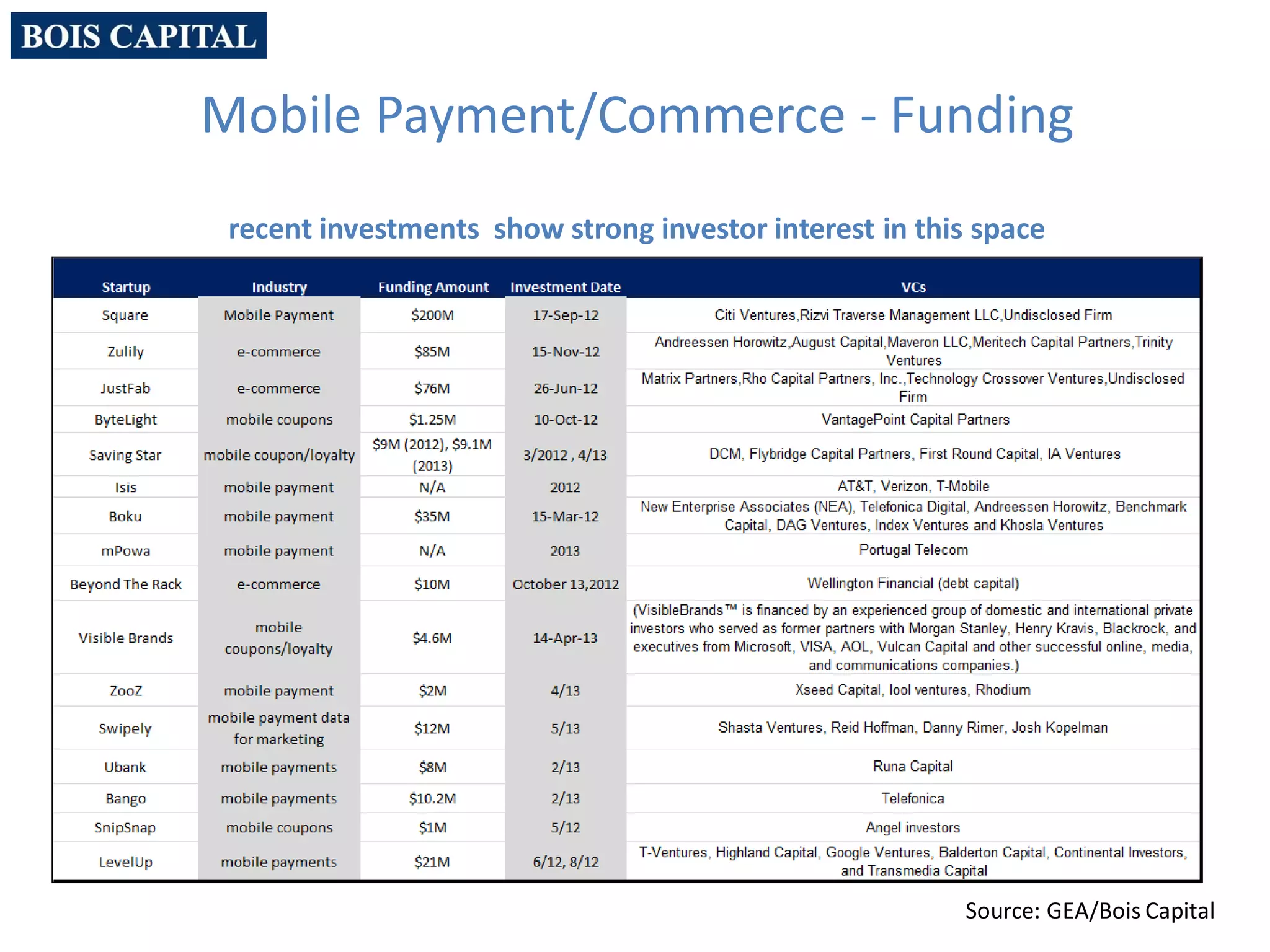 BOIS CAPITAL

Mobile Payment/Commerce - Funding

recent investments show strong investor interest in this space

| Startup | Industry | Funding Amount | Investment Date | VCs |
|---|---|---|---|---|
| Square | Mobile Payment | \$200M | 17-Sep-12 | Citi Ventures,Rizvi Traverse Management LLC,Undisclosed Firm |
| Zulily | e-commerce | \$85M | 15-Nov-12 | Andreessen Horowitz,August Capital,Maveron LLC,Meritech Capital Partners,Trinity Ventures |
| JustFab | e-commerce | \$76M | 26-Jun-12 | Matrix Partners,Rho Capital Partners, Inc.,Technology Crossover Ventures,Undisclosed Firm |
| ByteLight | mobile coupons | \$1.25M | 10-Oct-12 | VantagePoint Capital Partners |
| Saving Star | mobile coupon/loyalty | \$9M (2012), \$9.1M (2013) | 3/2012 , 4/13 | DCM, Flybridge Capital Partners, First Round Capital, IA Ventures |
| Isis | mobile payment | N/A | 2012 | AT&T, Verizon, T-Mobile |
| Boku | mobile payment | \$35M | 15-Mar-12 | New Enterprise Associates (NEA), Telefonica Digital, Andreessen Horowitz, Benchmark Capital, DAG Ventures, Index Ventures and Khosla Ventures |
| mPowa | mobile payment | N/A | 2013 | Portugal Telecom |
| Beyond The Rack | e-commerce | \$10M | October 13,2012 | Wellington Financial (debt capital) |
| Visible Brands | mobile coupons/loyalty | \$4.6M | 14-Apr-13 | (VisibleBrands™ is financed by an experienced group of domestic and international private investors who served as former partners with Morgan Stanley, Henry Kravis, Blackrock, and executives from Microsoft, VISA, AOL, Vulcan Capital and other successful online, media, and communications companies.) |
| ZooZ | mobile payment | \$2M | 4/13 | Xseed Capital, lool ventures, Rhodium |
| Swipely | mobile payment data for marketing | \$12M | 5/13 | Shasta Ventures, Reid Hoffman, Danny Rimer, Josh Kopelman |
| Ubank | mobile payments | \$8M | 2/13 | Runa Capital |
| Bango | mobile payments | \$10.2M | 2/13 | Telefonica |
| SnipSnap | mobile coupons | \$1M | 5/12 | Angel investors |
| LevelUp | mobile payments | \$21M | 6/12, 8/12 | T-Ventures, Highland Capital, Google Ventures, Balderton Capital, Continental Investors, and Transmedia Capital |

Source: GEA/Bois Capital